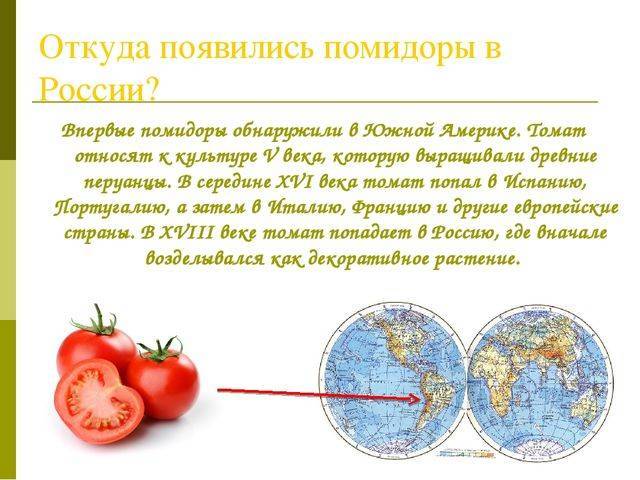 Откуда появились помидоры в России?

Впервые помидоры обнаружили в Южной Америке. Томат относят к культуре V века, которую выращивали древние перуанцы. В середине XVI века томат попал в Испанию, Португалию, а затем в Италию, Францию и другие европейские страны. В XVIII веке томат попадает в Россию, где вначале возделывался как декоративное растение.